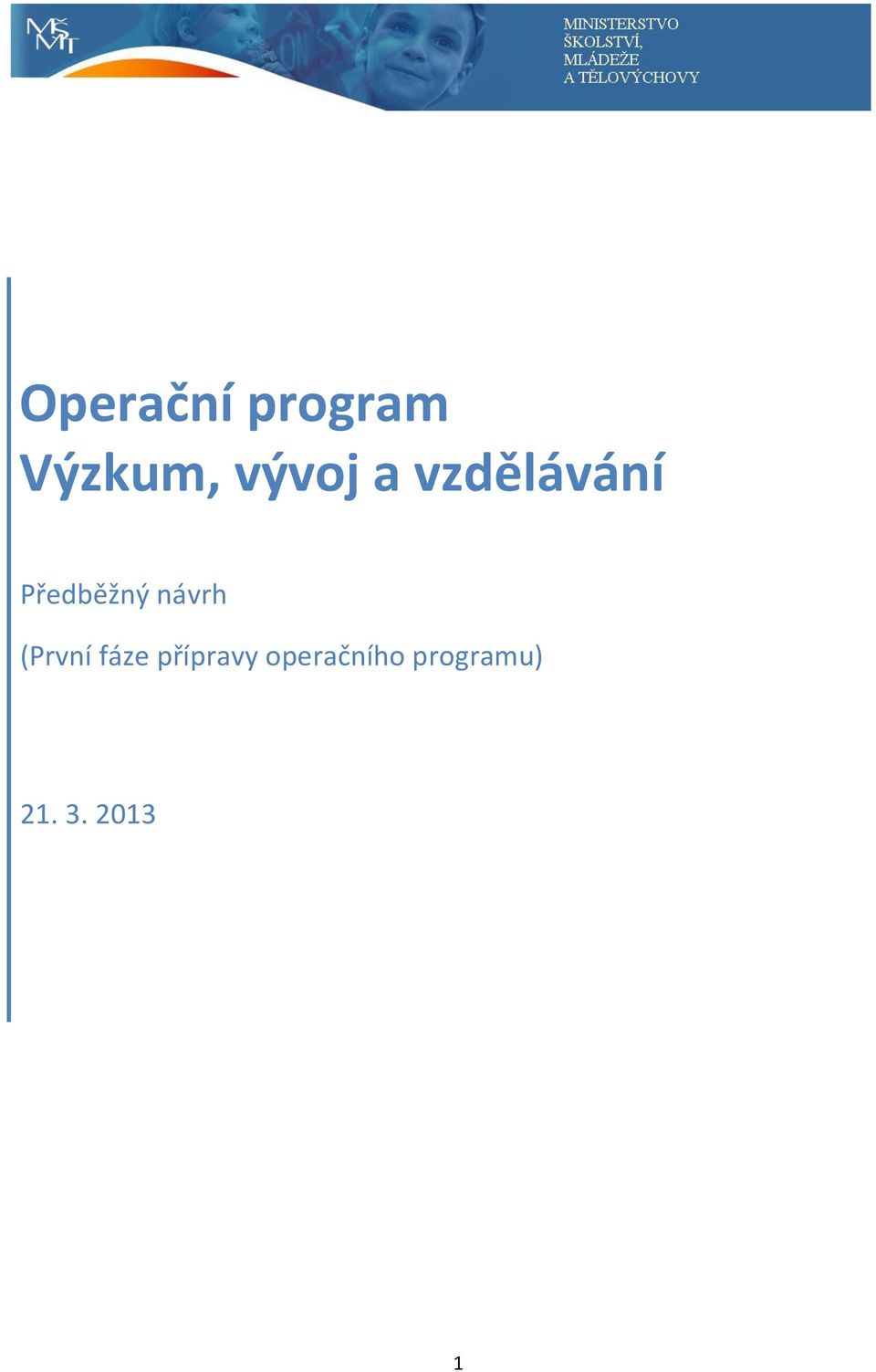 MŠMT

MINISTERSTVO
ŠKOLSTVÍ,
MLÁDEŽE
A TĚLOVÝCHOVY

Operační program
Výzkum, vývoj a vzdělávání

Předběžný návrh

(První fáze přípravy operačního programu)

21. 3. 2013

1